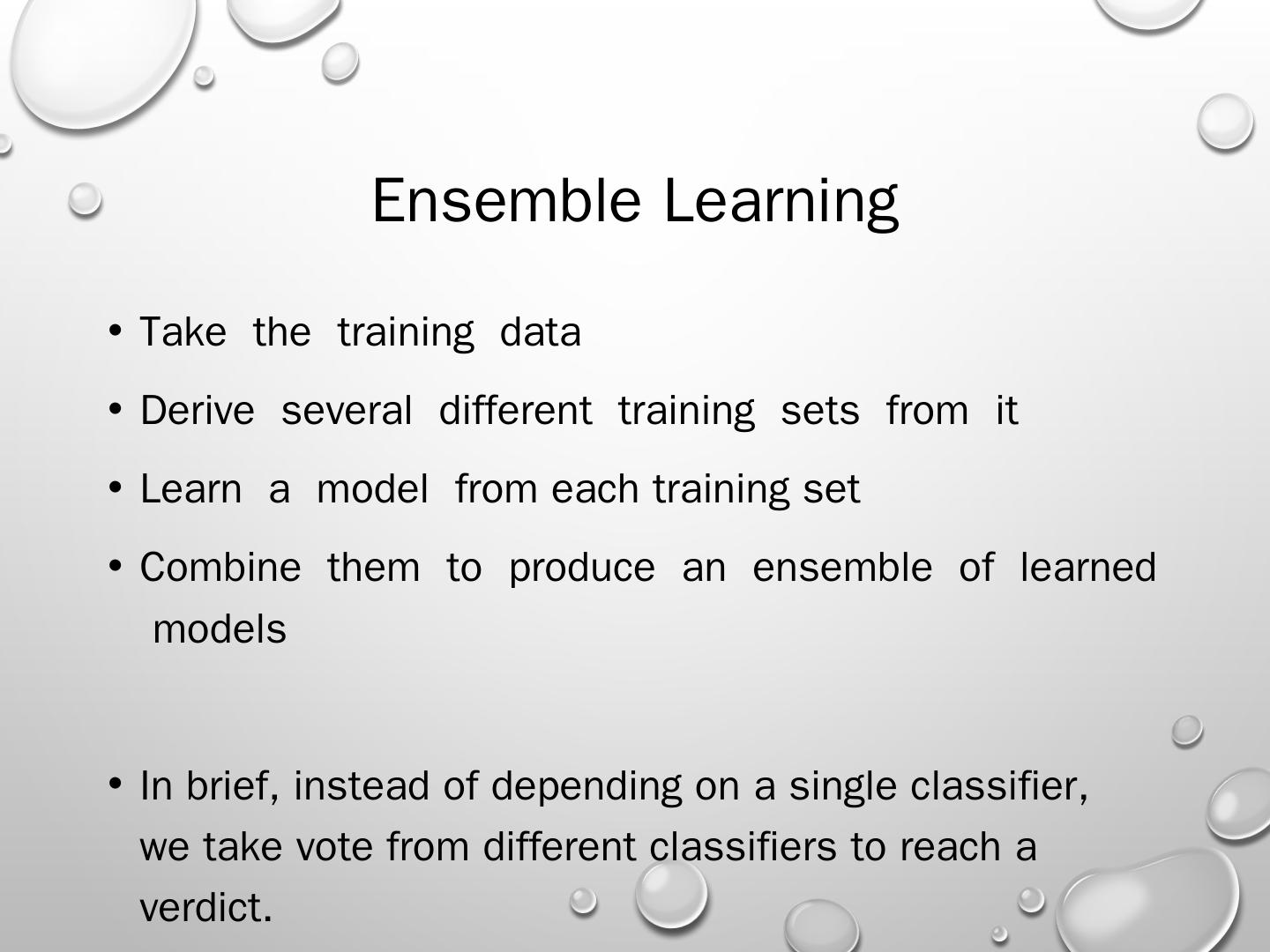 Ensemble Learning

• Take the training data

• Derive several different training sets from it

• Learn a model from each training set

• Combine them to produce an ensemble of learned models

• In brief, instead of depending on a single classifier, we take vote from different classifiers to reach a verdict.